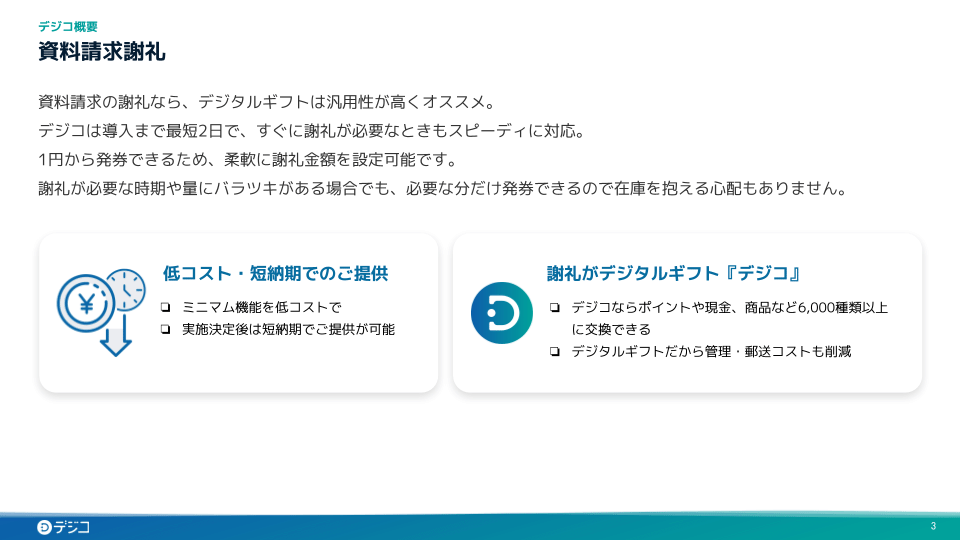 デジコ概要
資料請求謝礼

資料請求の謝礼なら、デジタルギフトは汎用性が高くオススメ。
デジコは導入まで最短2日で、すぐに謝礼が必要なときもスピーディに対応。
1円から発券できるため、柔軟に謝礼金額を設定可能です。
謝礼が必要な時期や量にバラツキがある場合でも、必要な分だけ発券できるので在庫を抱える心配もありません。

低コスト・短納期でのご提供
❏ ミニマム機能を低コストで
❏ 実施決定後は短納期でご提供が可能

謝礼がデジタルギフト『デジコ』
❏ デジコならポイントや現金、商品など6,000種類以上に交換できる
❏ デジタルギフトだから管理・郵送コストも削減

デジコ
3